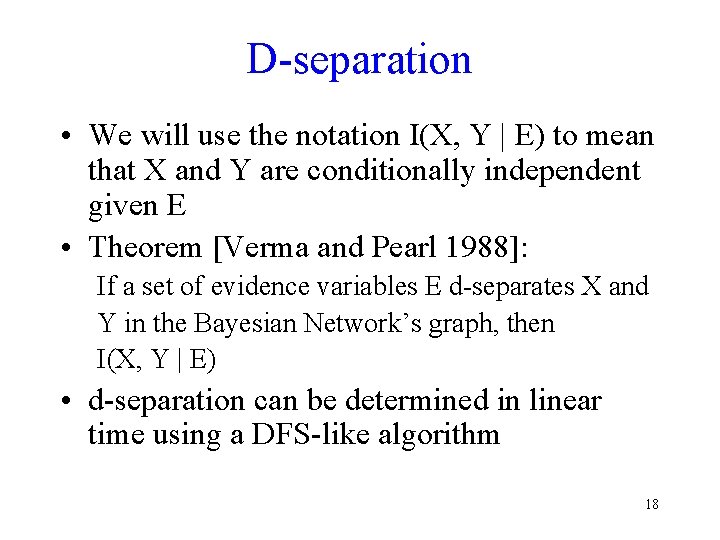 D-separation

• We will use the notation I(X, Y | E) to mean that X and Y are conditionally independent given E

• Theorem [Verma and Pearl 1988]:

If a set of evidence variables E d-separates X and Y in the Bayesian Network's graph, then I(X, Y | E)

• d-separation can be determined in linear time using a DFS-like algorithm

18